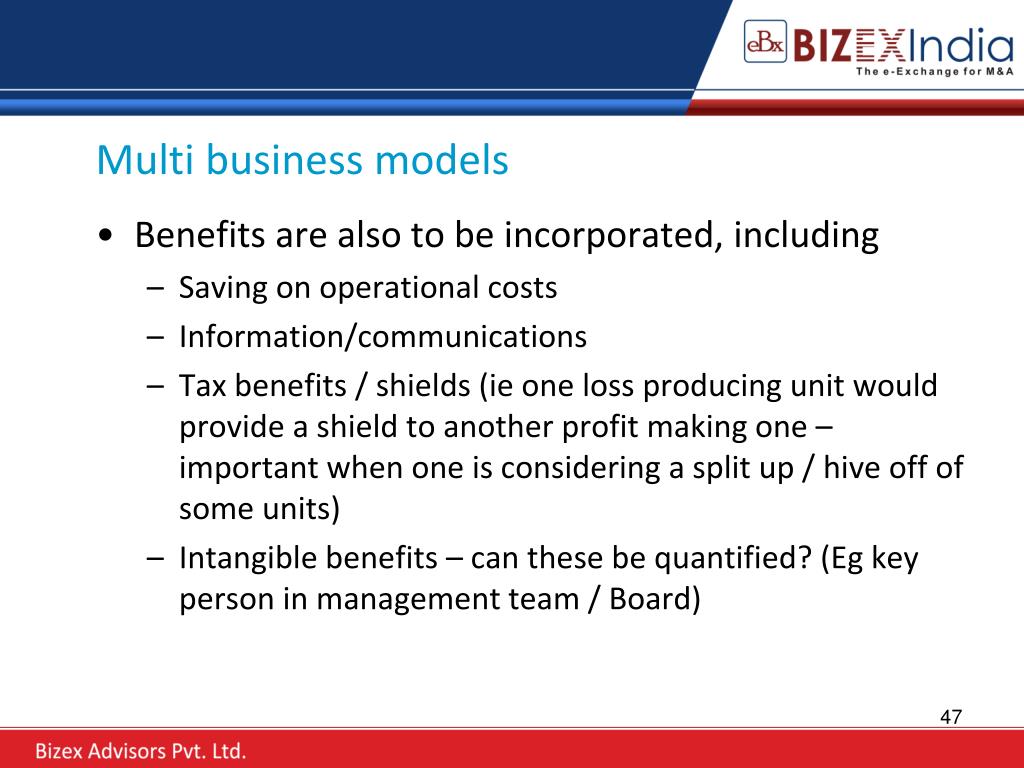 eBx BIZEXIndia
The e-Exchange for M&A

Multi business models

• Benefits are also to be incorporated, including
– Saving on operational costs
– Information/communications
– Tax benefits / shields (ie one loss producing unit would provide a shield to another profit making one – important when one is considering a split up / hive off of some units)
– Intangible benefits – can these be quantified? (Eg key person in management team / Board)

47

Bizex Advisors Pvt. Ltd.